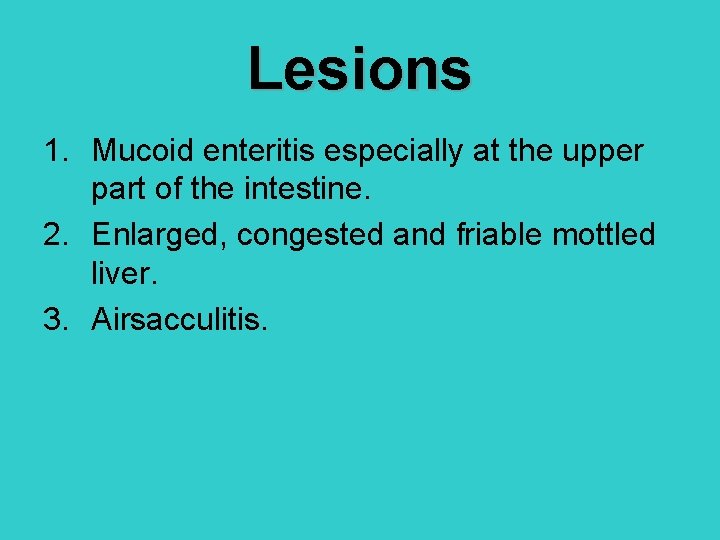 Lesions

1. Mucoid enteritis especially at the upper part of the intestine.
2. Enlarged, congested and friable mottled liver.
3. Airsacculitis.